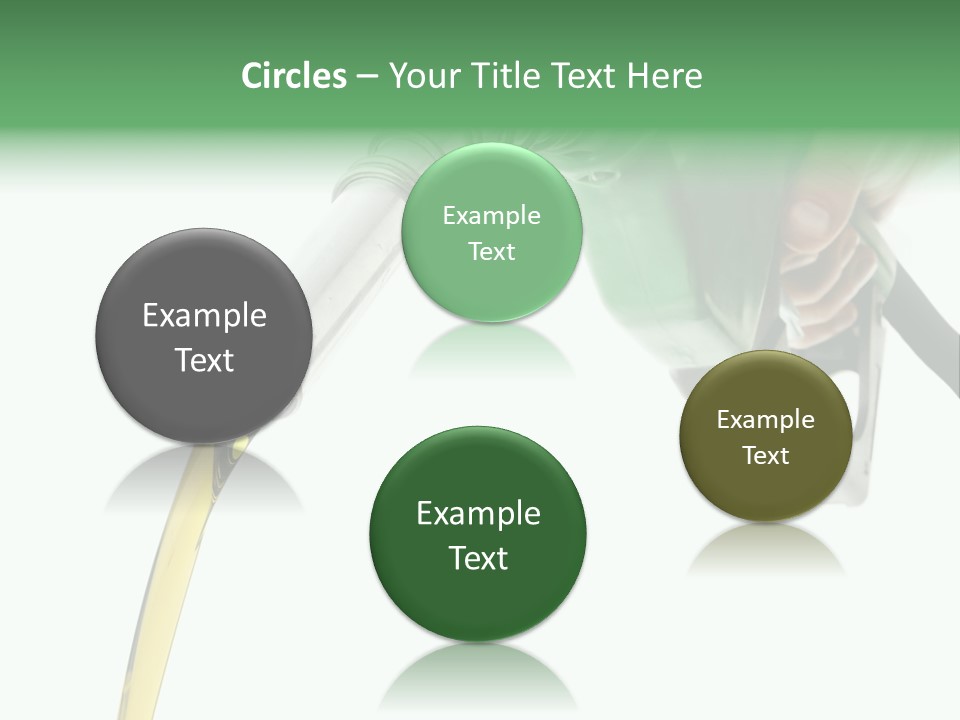 Circles – Your Title Text Here

Example Text

Example Text

Example Text

Example Text